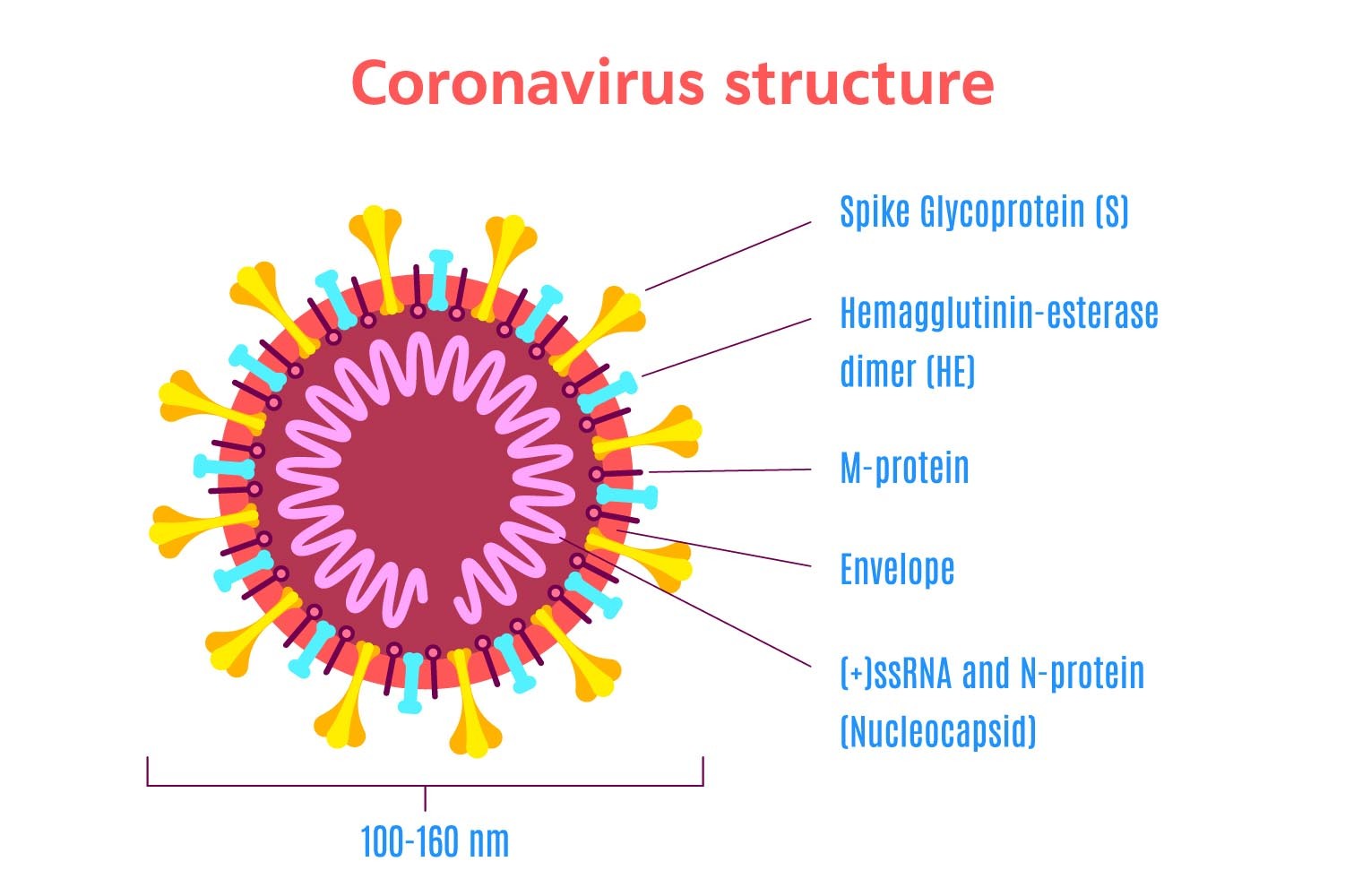 Coronavirus structure

Spike Glycoprotein (S)

Hemagglutinin-esterase dimer (HE)

M-protein

Envelope

(+)ssRNA and N-protein (Nucleocapsid)

100-160 nm